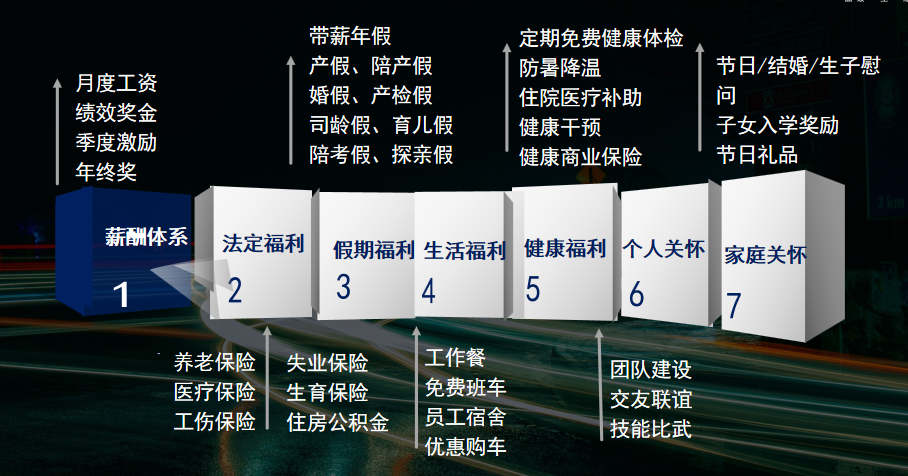 月度工资
绩效奖金
季度激励
年终奖

带薪年假
产假、陪产假
婚假、产检假
司龄假、育儿假
陪考假、探亲假

定期免费健康体检
防暑降温
住院医疗补助
健康干预
健康商业保险

节日/结婚/生子慰问
子女入学奖励
节日礼品

薪酬体系
1

法定福利
2

假期福利
3

生活福利
4

健康福利
5

个人关怀
6

家庭关怀
7

养老保险
医疗保险
工伤保险

失业保险
生育保险
住房公积金

工作餐
免费班车
员工宿舍
优惠购车

团队建设
交友联谊
技能比武